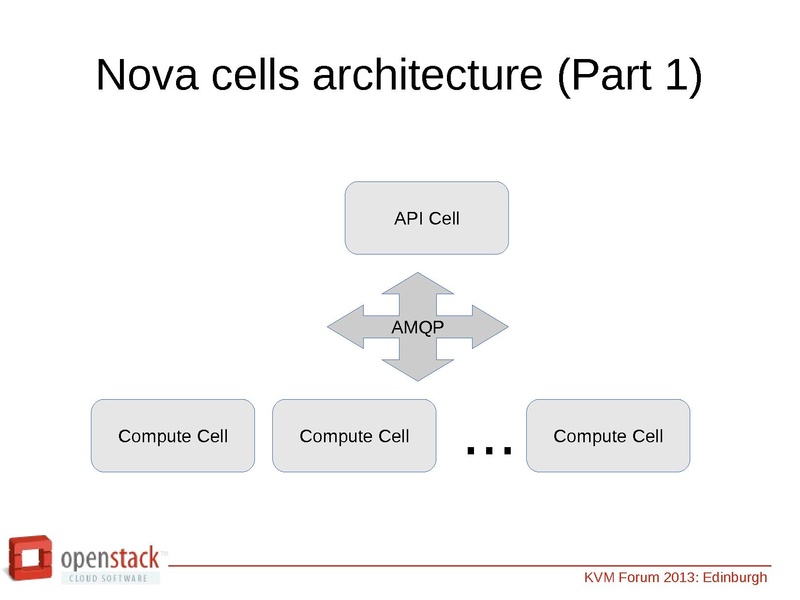 Nova cells architecture (Part 1)

API Cell

AMQP

Compute Cell

Compute Cell

...

Compute Cell

openstack™
CLOUD SOFTWARE

KVM Forum 2013: Edinburgh